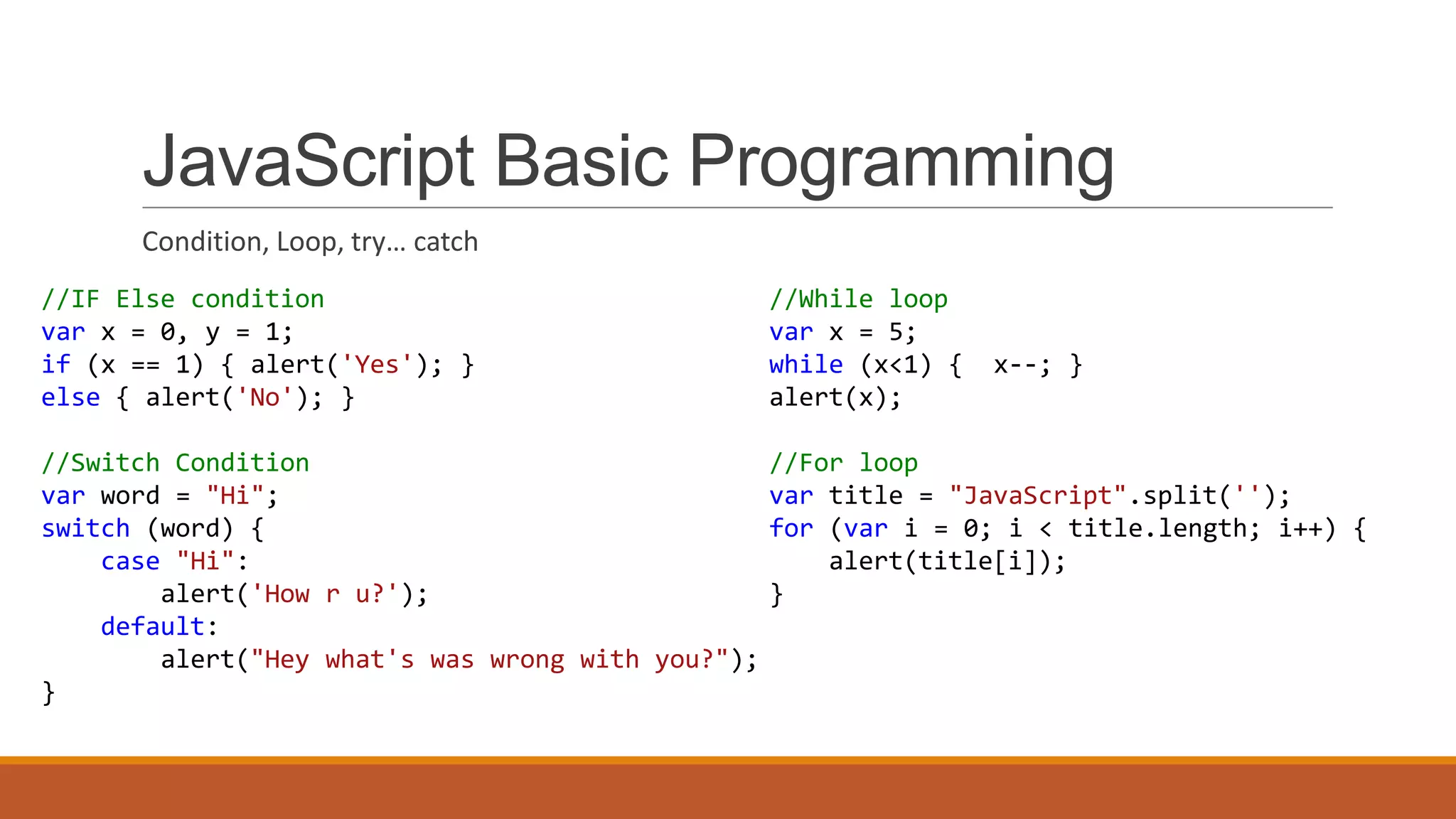 JavaScript Basic Programming

Condition, Loop, try… catch

//IF Else condition
var x = 0, y = 1;
if (x == 1) { alert('Yes'); }
else { alert('No'); }

//Switch Condition
var word = "Hi";
switch (word) {
    case "Hi":
        alert('How r u?');
    default:
        alert("Hey what's was wrong with you?");
}

//While loop
var x = 5;
while (x<1) {  x--; }
alert(x);

//For loop
var title = "JavaScript".split('');
for (var i = 0; i < title.length; i++) {
    alert(title[i]);
}